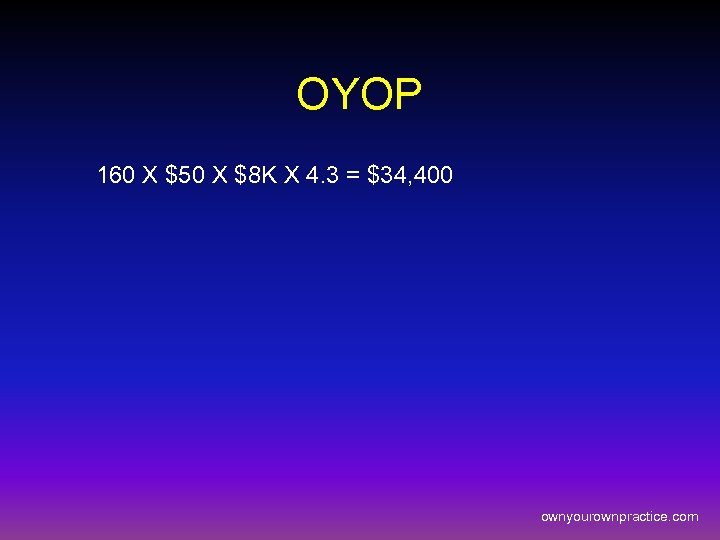 OYOP

160 X \$50 X \$8K X 4.3 = \$34,400

ownyourownpractice.com